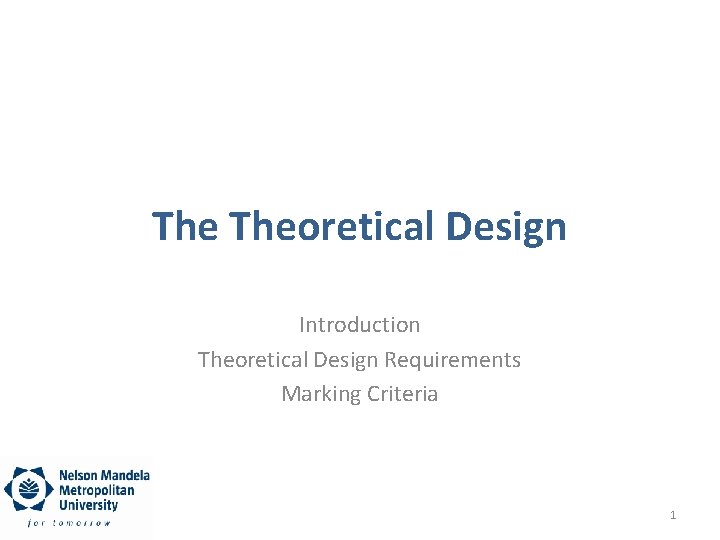 The Theoretical Design

Introduction
Theoretical Design Requirements
Marking Criteria

Nelson Mandela Metropolitan University
for tomorrow

1